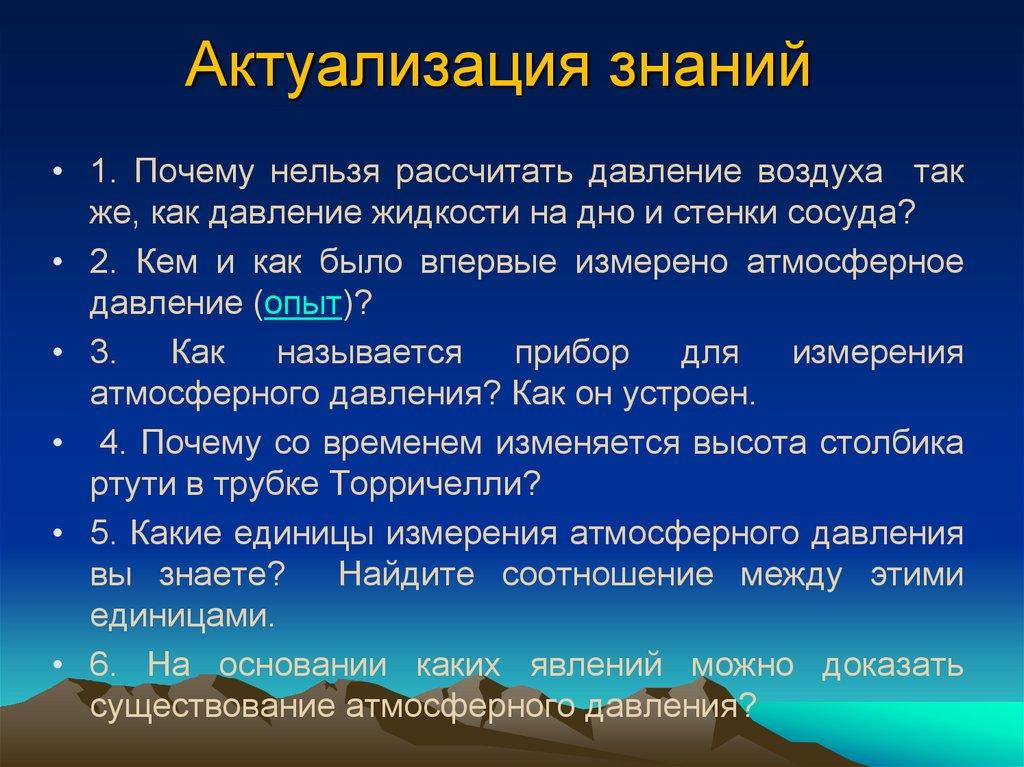 Актуализация знаний

• 1. Почему нельзя рассчитать давление воздуха так же, как давление жидкости на дно и стенки сосуда?

• 2. Кем и как было впервые измерено атмосферное давление (опыт)?

• 3. Как называется прибор для измерения атмосферного давления? Как он устроен.

• 4. Почему со временем изменяется высота столбика ртути в трубке Торричелли?

• 5. Какие единицы измерения атмосферного давления вы знаете? Найдите соотношение между этими единицами.

• 6. На основании каких явлений можно доказать существование атмосферного давления?